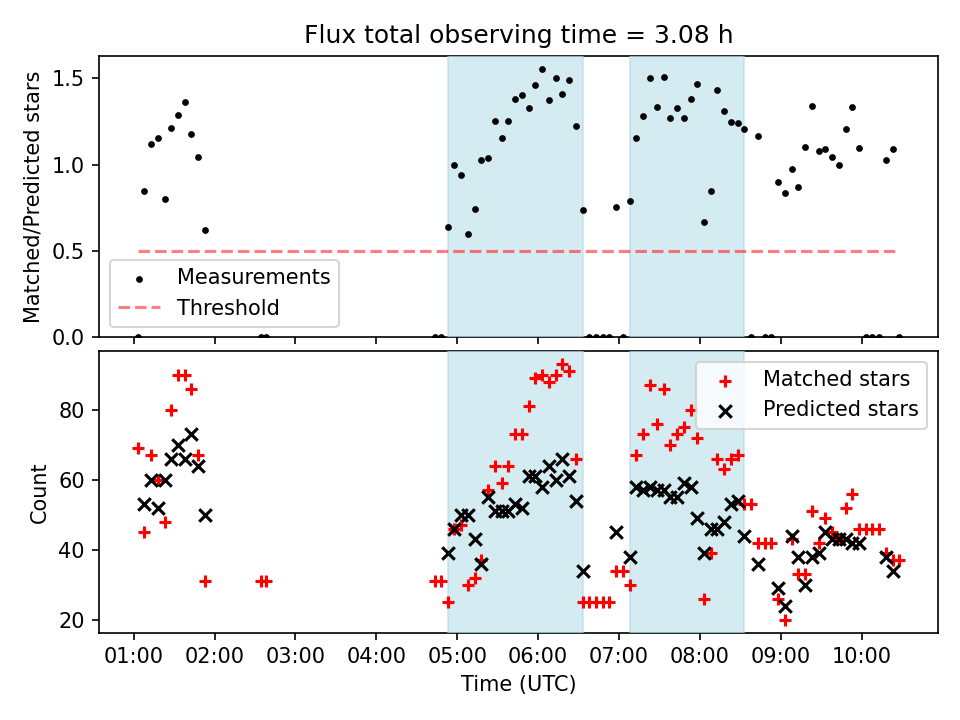 Flux total observing time = 3.08 h

Matched/Predicted stars

1.5
1.0
0.5
0.0

Measurements
Threshold

Count

80
60
40
20

Matched stars
Predicted stars

01:00 02:00 03:00 04:00 05:00 06:00 07:00 08:00 09:00 10:00

Time (UTC)